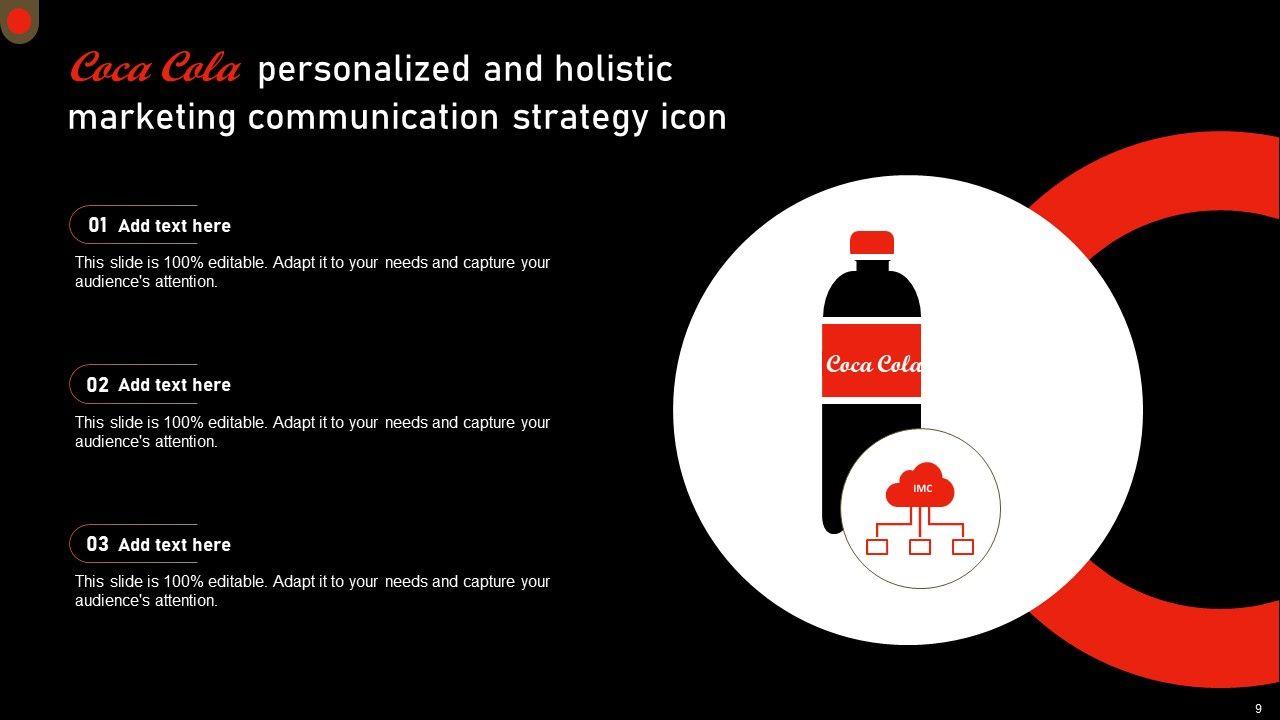 Coca Cola personalized and holistic marketing communication strategy icon

01 Add text here

This slide is 100% editable. Adapt it to your needs and capture your audience's attention.

02 Add text here

This slide is 100% editable. Adapt it to your needs and capture your audience's attention.

03 Add text here

This slide is 100% editable. Adapt it to your needs and capture your audience's attention.

Coca Cola

IMC

9